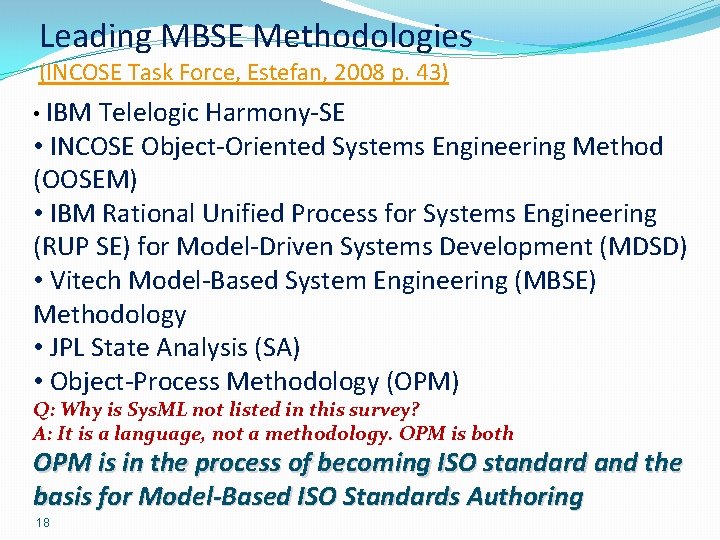 Leading MBSE Methodologies
(INCOSE Task Force, Estefan, 2008 p. 43)

• IBM Telelogic Harmony-SE
• INCOSE Object-Oriented Systems Engineering Method (OOSEM)
• IBM Rational Unified Process for Systems Engineering (RUP SE) for Model-Driven Systems Development (MDSD)
• Vitech Model-Based System Engineering (MBSE) Methodology
• JPL State Analysis (SA)
• Object-Process Methodology (OPM)

Q: Why is SysML not listed in this survey?
A: It is a language, not a methodology. OPM is both

OPM is in the process of becoming ISO standard and the basis for Model-Based ISO Standards Authoring

18